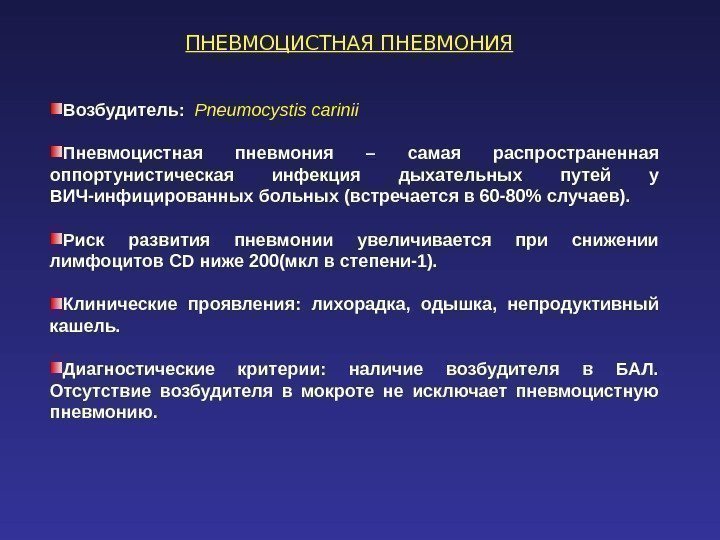 ПНЕВМОЦИСТНАЯ ПНЕВМОНИЯ

Возбудитель: Pneumocystis carinii

Пневмоцистная пневмония – самая распространенная оппортунистическая инфекция дыхательных путей у ВИЧ-инфицированных больных (встречается в 60-80% случаев).

Риск развития пневмонии увеличивается при снижении лимфоцитов CD ниже 200(мкл в степени-1).

Клинические проявления: лихорадка, одышка, непродуктивный кашель.

Диагностические критерии: наличие возбудителя в БАЛ. Отсутствие возбудителя в мокроте не исключает пневмоцистную пневмонию.